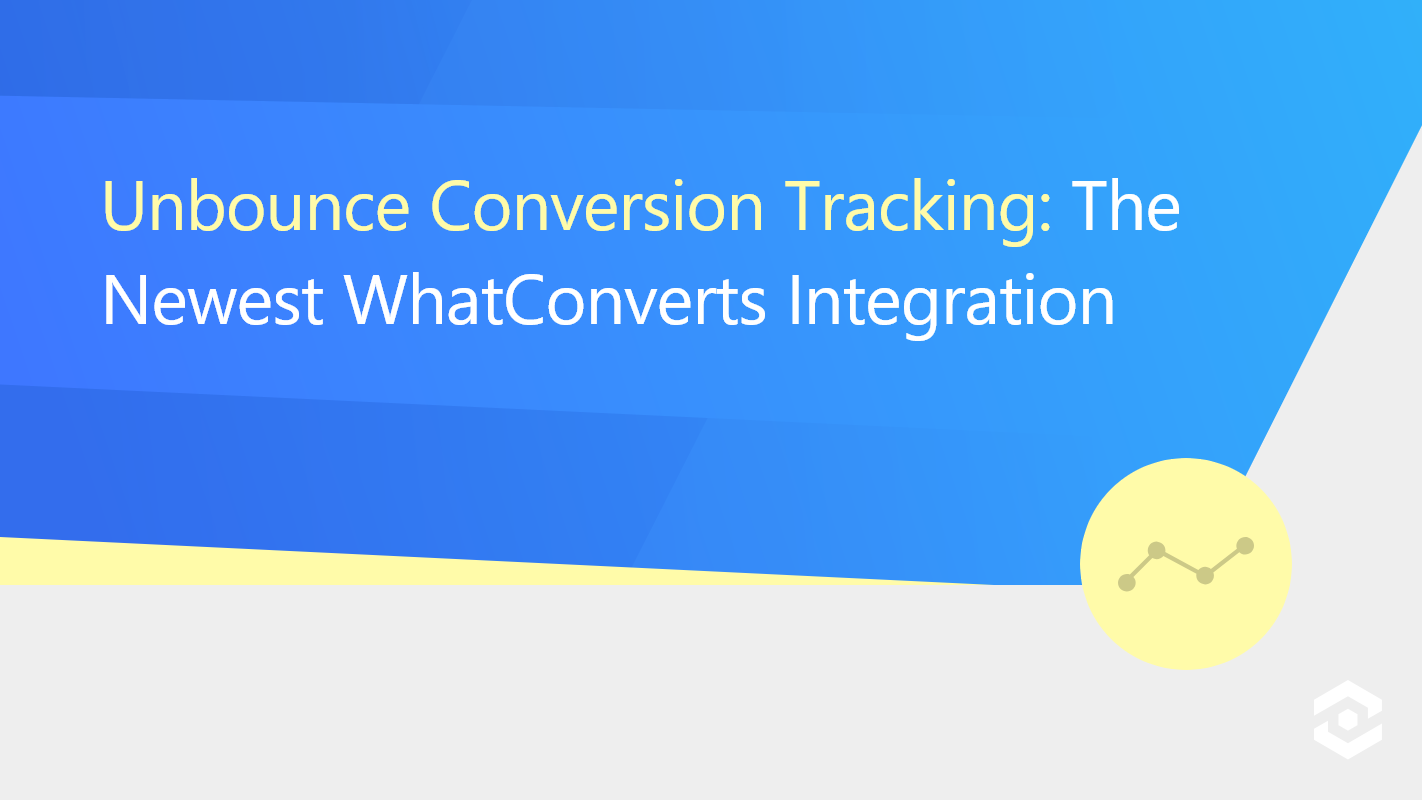 Unbounce Conversion Tracking: The Newest WhatConverts Integration